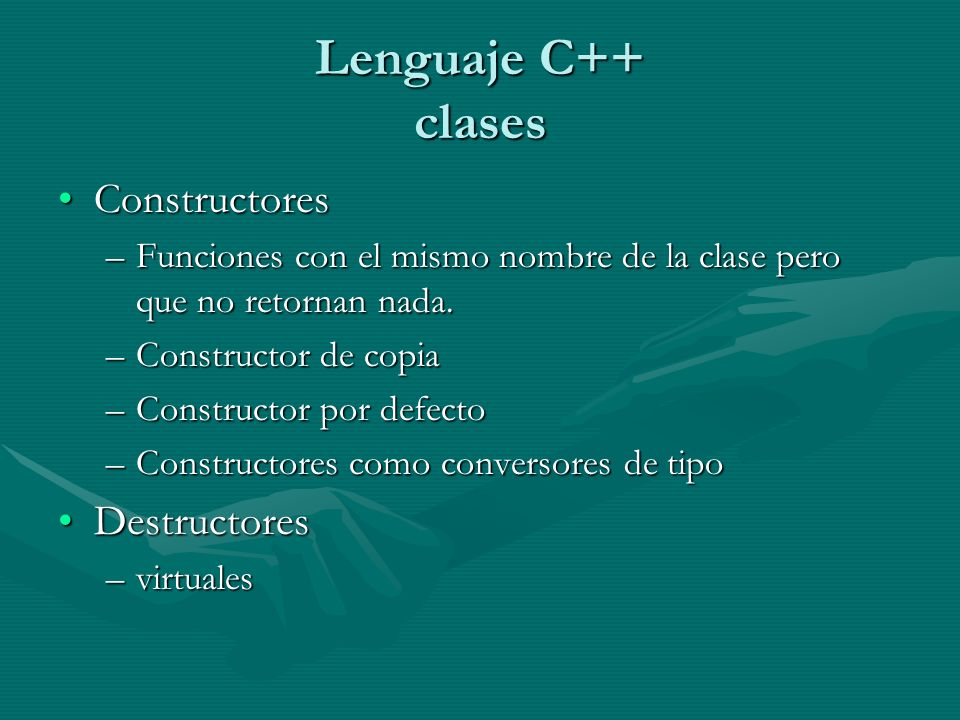 Lenguaje C++
clases

• Constructores
– Funciones con el mismo nombre de la clase pero que no retornan nada.
– Constructor de copia
– Constructor por defecto
– Constructores como conversores de tipo
• Destructores
– virtuales